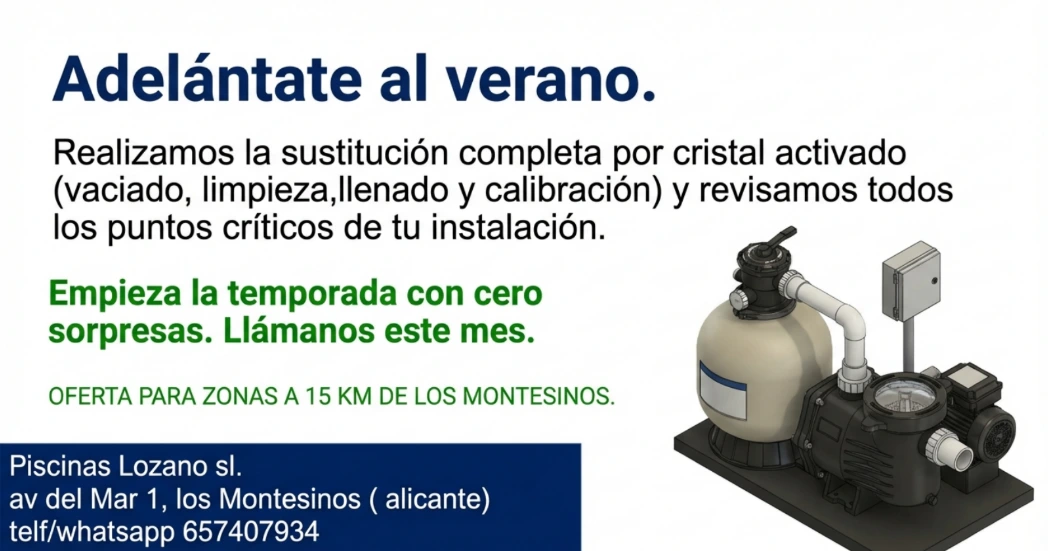 Adelántate al verano.

Realizamos la sustitución completa por cristal activado (vaciado, limpieza,llenado y calibración) y revisamos todos los puntos críticos de tu instalación.

Empieza la temporada con cero sorpresas. Llámanos este mes.

OFERTA PARA ZONAS A 15 KM DE LOS MONTESINOS.

Piscinas Lozano sl.
av del Mar 1, los Montesinos ( alicante)
telf/whatsapp 657407934